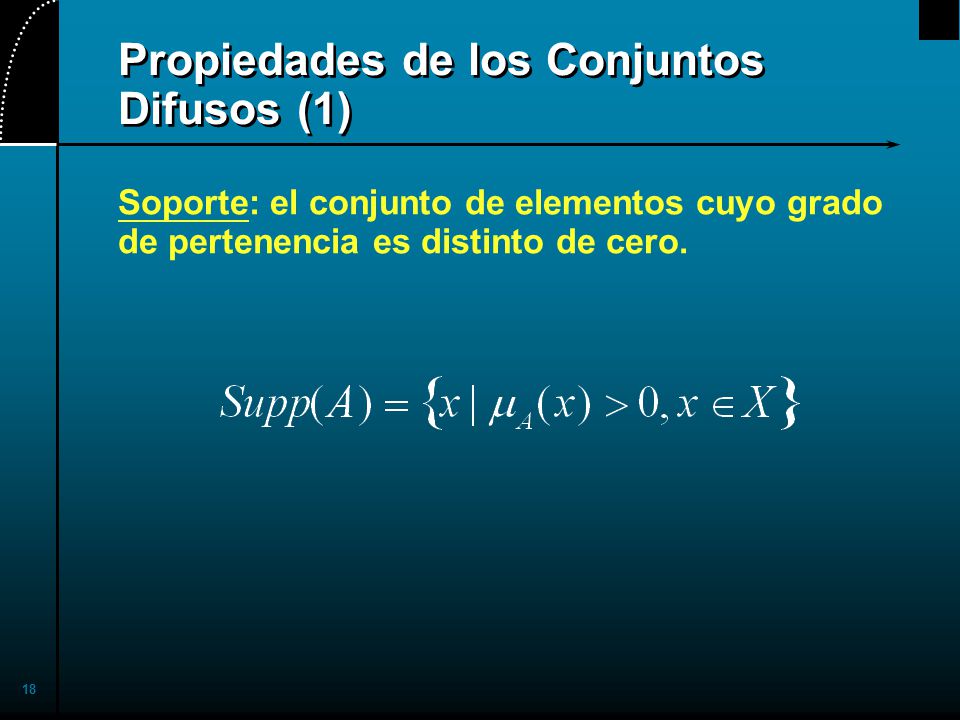 Propiedades de los Conjuntos Difusos (1)

Soporte: el conjunto de elementos cuyo grado de pertenencia es distinto de cero.

$Supp(A) = \{x \mid \mu_A(x) > 0, x \in X\}$

18